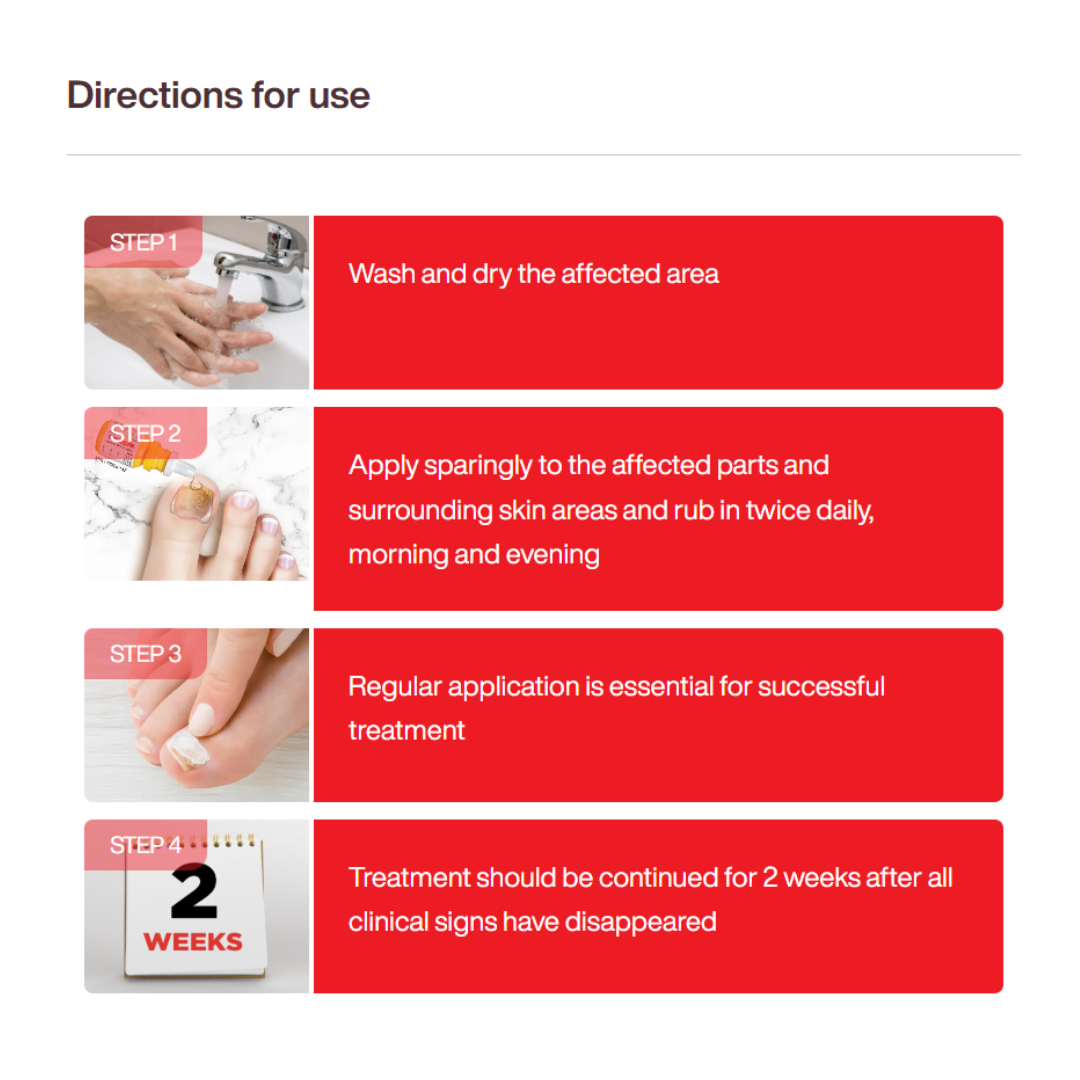 Directions for use

STEP 1

Wash and dry the affected area

STEP 2

Apply sparingly to the affected parts and surrounding skin areas and rub in twice daily, morning and evening

STEP 3

Regular application is essential for successful treatment

STEP 4

2
WEEKS

Treatment should be continued for 2 weeks after all clinical signs have disappeared